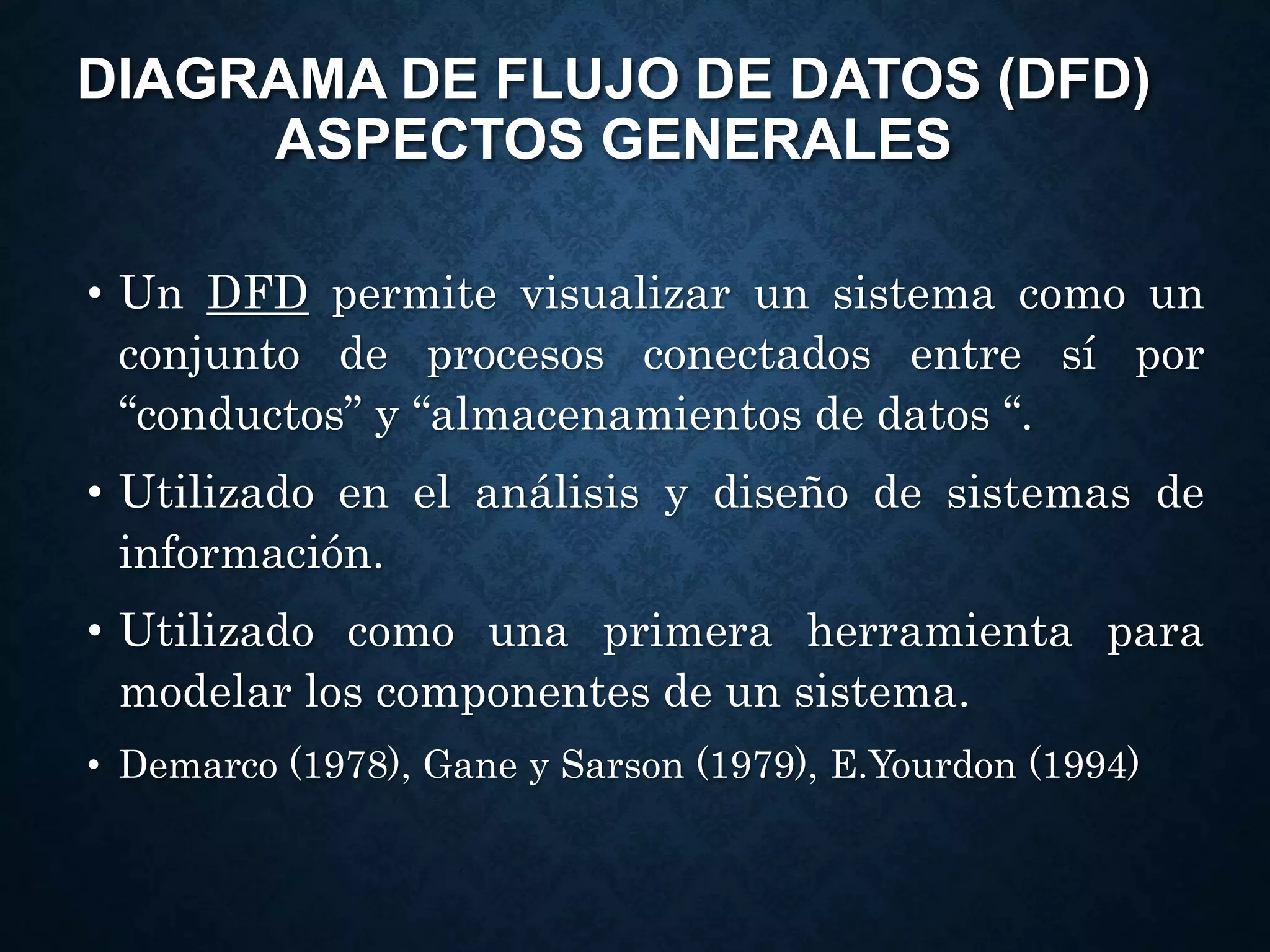 DIAGRAMA DE FLUJO DE DATOS (DFD)
ASPECTOS GENERALES

• Un DFD permite visualizar un sistema como un conjunto de procesos conectados entre sí por “conductos” y “almacenamientos de datos “.

• Utilizado en el análisis y diseño de sistemas de información.

• Utilizado como una primera herramienta para modelar los componentes de un sistema.

• Demarco (1978), Gane y Sarson (1979), E.Yourdon (1994)